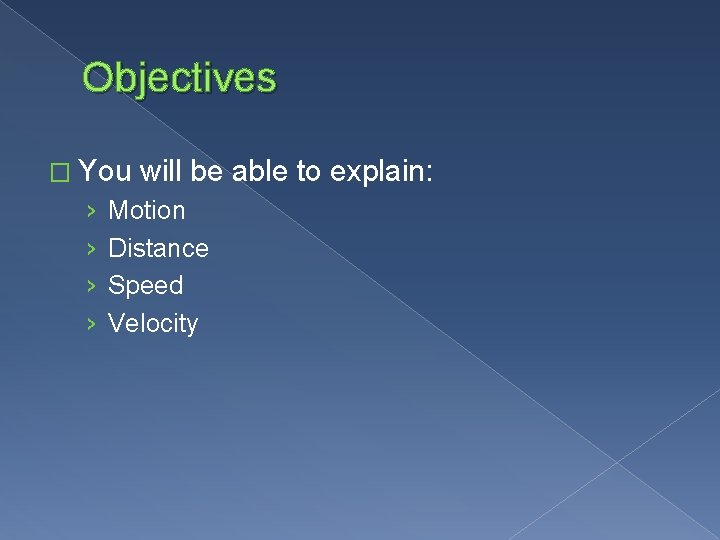 Objectives

□ You will be able to explain:
› Motion
› Distance
› Speed
› Velocity